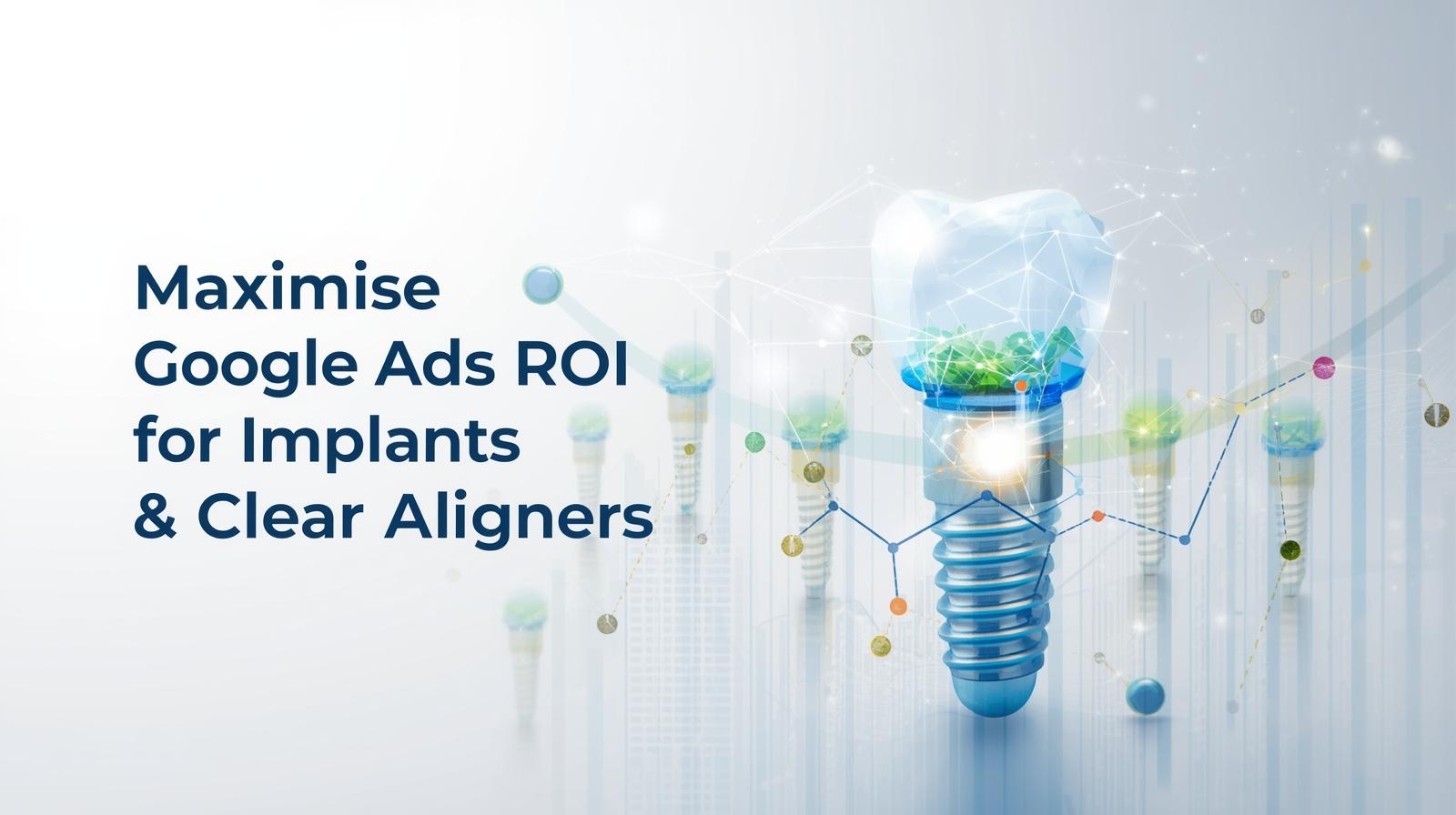 Maximise
Google Ads ROI
for Implants
& Clear Aligners